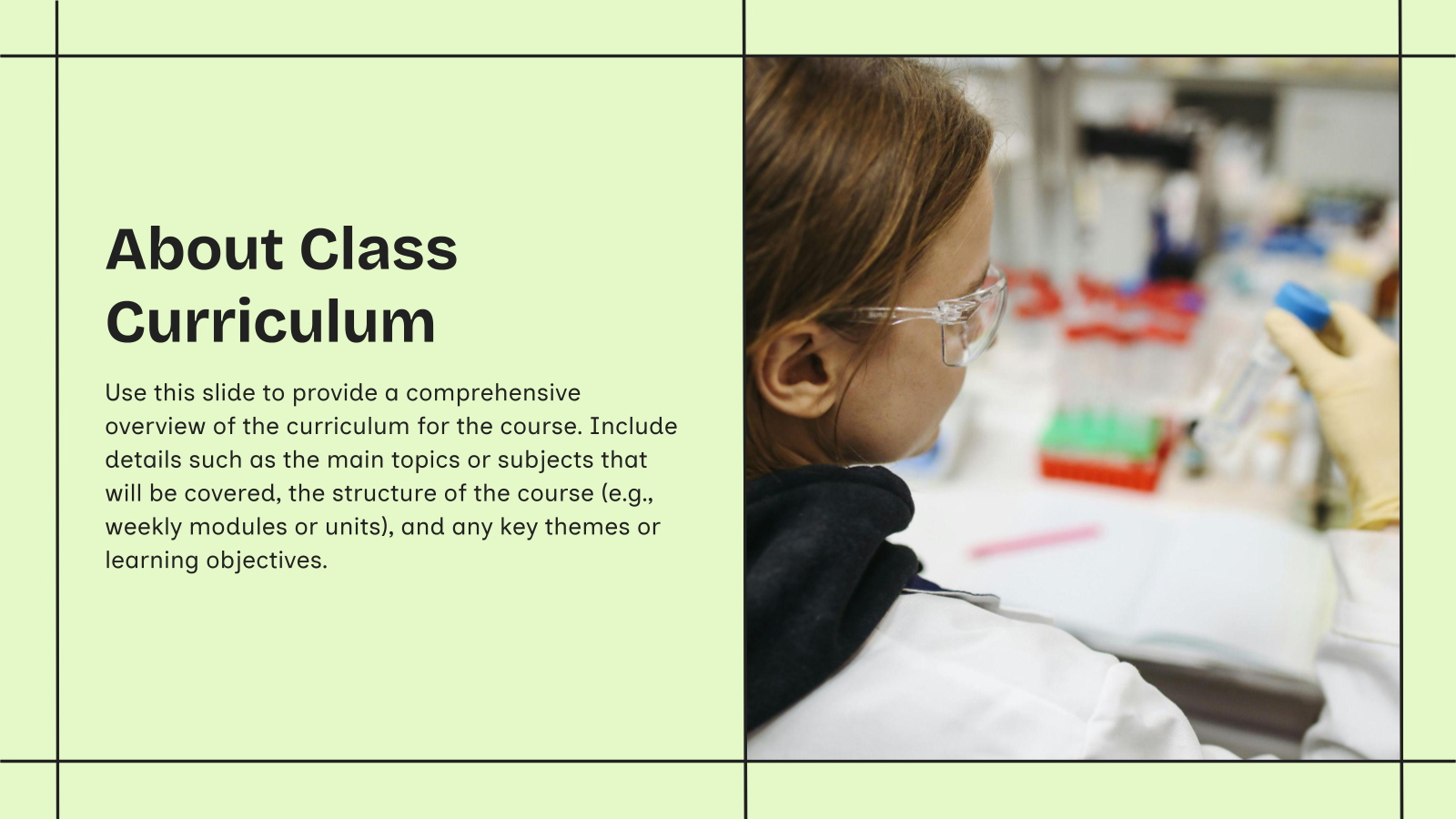 About Class Curriculum

Use this slide to provide a comprehensive overview of the curriculum for the course. Include details such as the main topics or subjects that will be covered, the structure of the course (e.g., weekly modules or units), and any key themes or learning objectives.